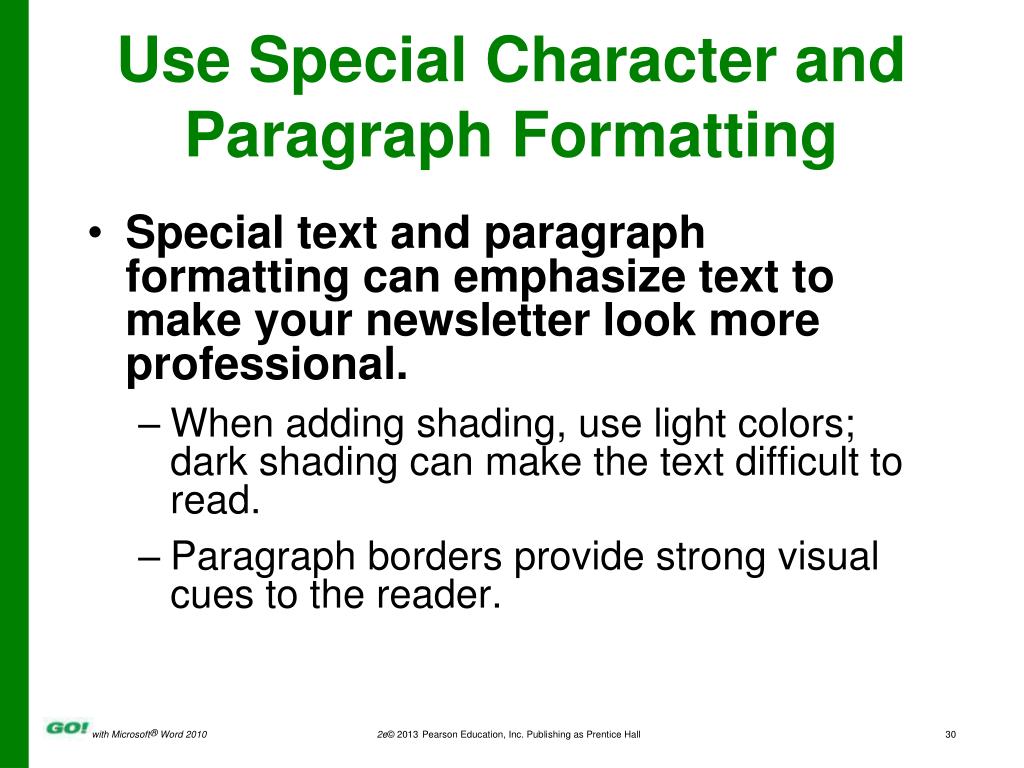 Use Special Character and Paragraph Formatting

• Special text and paragraph formatting can emphasize text to make your newsletter look more professional.

– When adding shading, use light colors; dark shading can make the text difficult to read.

– Paragraph borders provide strong visual cues to the reader.

GO! with Microsoft® Word 2010

2e© 2013 Pearson Education, Inc. Publishing as Prentice Hall

30